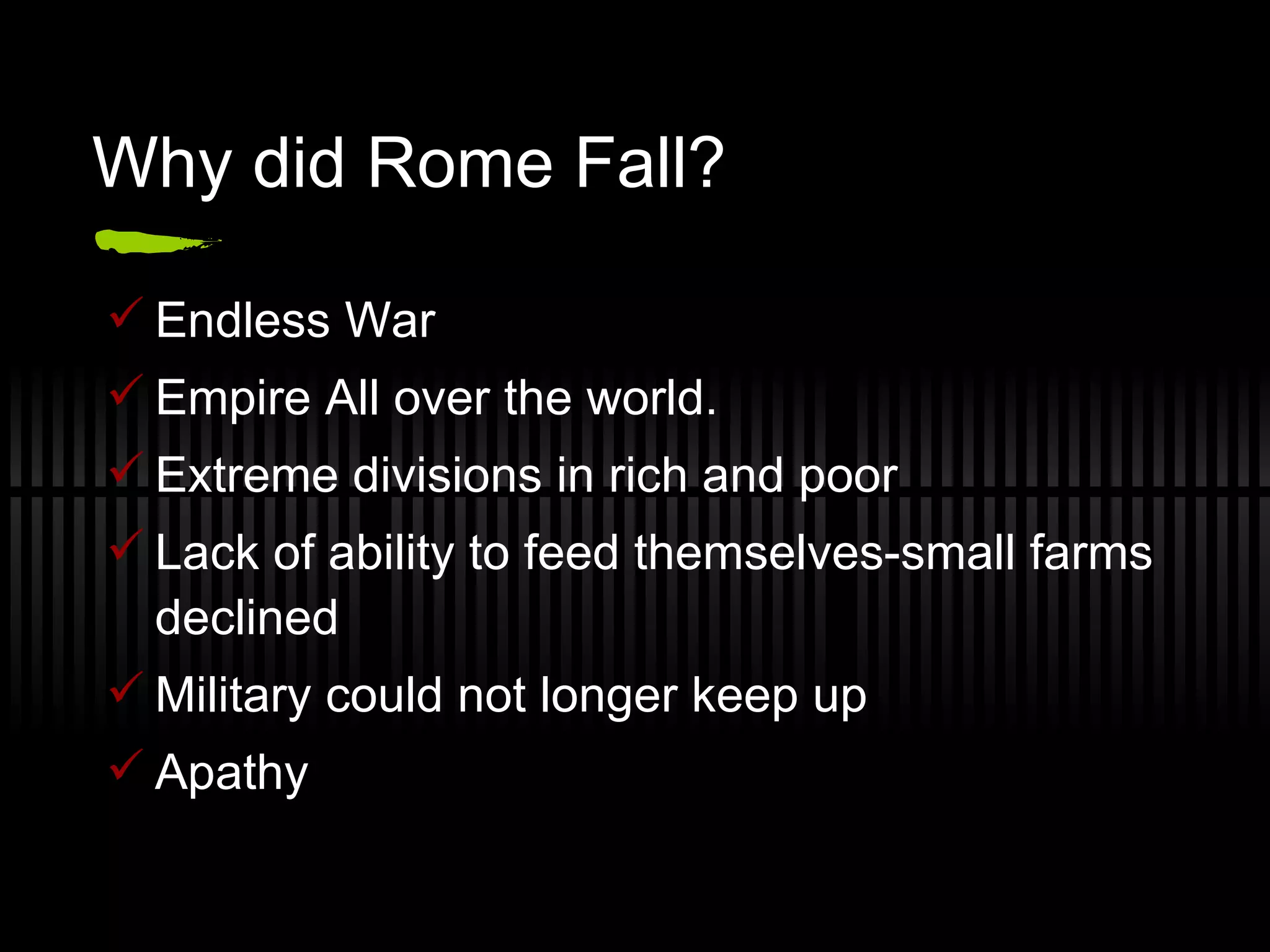 Why did Rome Fall?

✓ Endless War
✓ Empire All over the world.
✓ Extreme divisions in rich and poor
✓ Lack of ability to feed themselves-small farms declined
✓ Military could not longer keep up
✓ Apathy